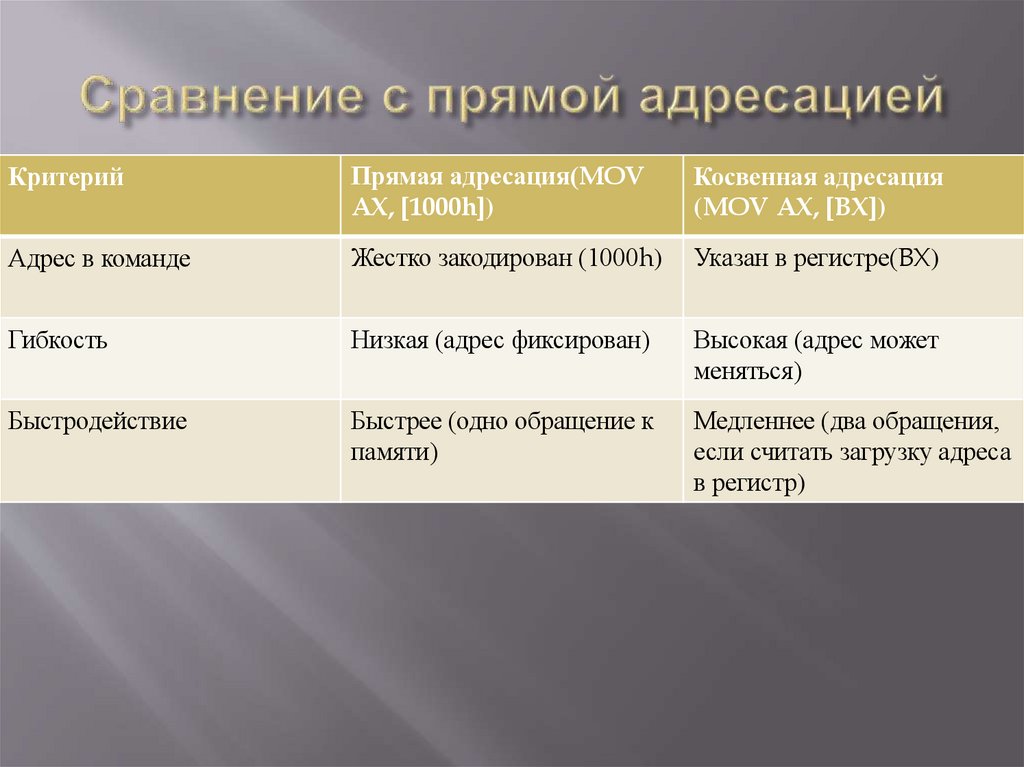 Сравнение с прямой адресацией

| Критерий | Прямая адресация(MOV AX, [1000h]) | Косвенная адресация (MOV AX, [BX]) |
|---|---|---|
| Адрес в команде | Жестко закодирован (1000h) | Указан в регистре(BX) |
| Гибкость | Низкая (адрес фиксирован) | Высокая (адрес может меняться) |
| Быстродействие | Быстрее (одно обращение к памяти) | Медленнее (два обращения, если считать загрузку адреса в регистр) |